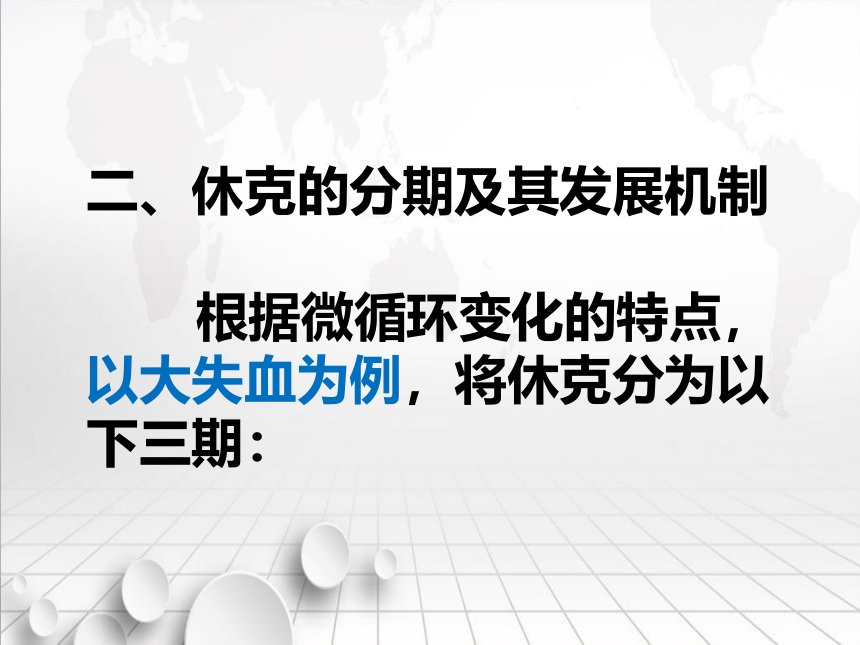 二、休克的分期及其发展机制

根据微循环变化的特点，以大失血为例，将休克分为以下三期：